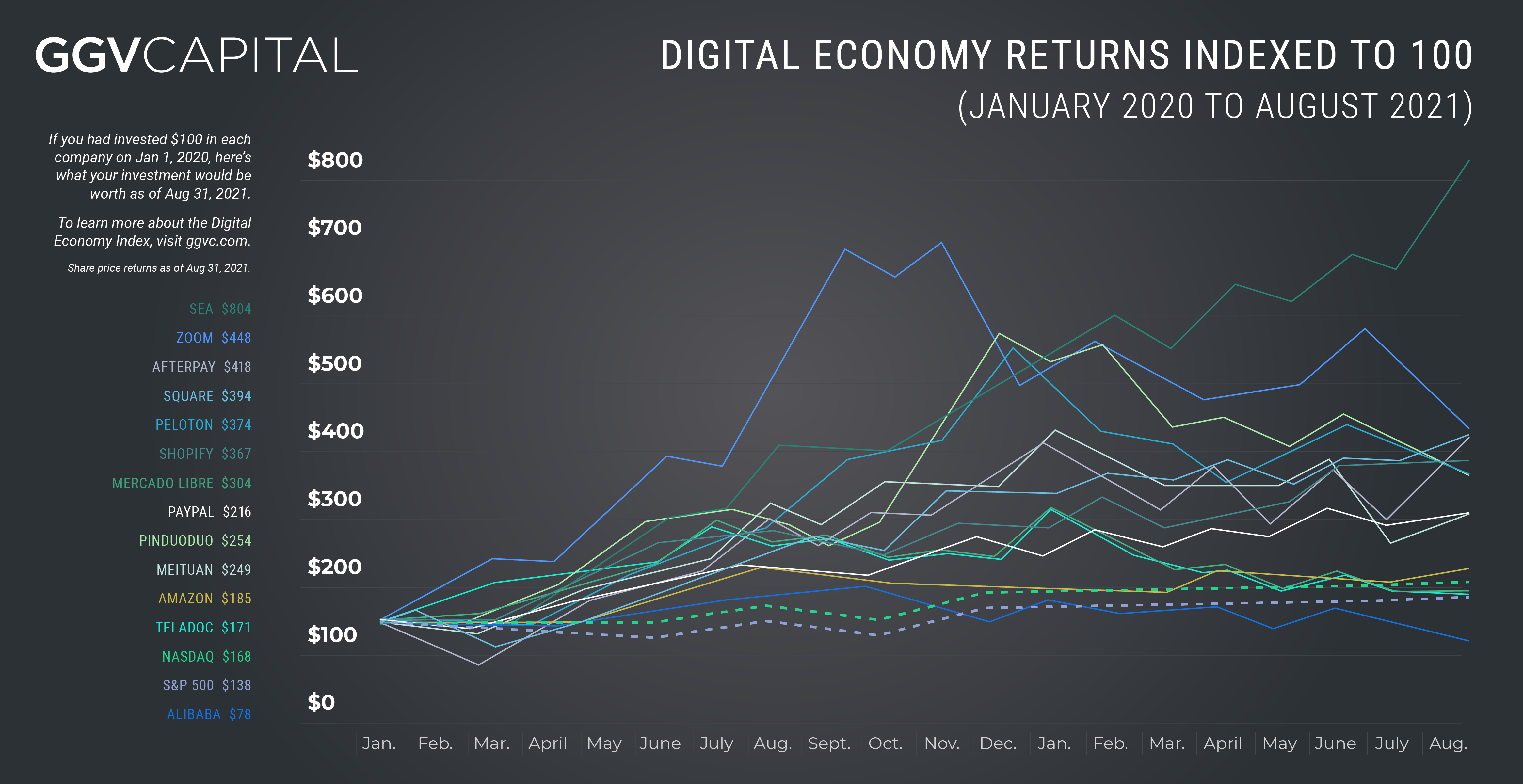 GGVCAPITAL

DIGITAL ECONOMY RETURNS INDEXED TO 100
(JANUARY 2020 TO AUGUST 2021)

If you had invested $100 in each company on Jan 1, 2020, here's what your investment would be worth as of Aug 31, 2021.

To learn more about the Digital Economy Index, visit ggvc.com.

Share price returns as of Aug 31, 2021.

SEA $804
ZOOM $448
AFTERPAY $418
SQUARE $394
PELOTON $374
SHOPIFY $367
MERCADO LIBRE $304
PAYPAL $216
PINDUODUO $254
MEITUAN $249
AMAZON $185
TELADOC $171
NASDAQ $168
S&P 500 $138
ALIBABA $78

$800
$700
$600
$500
$400
$300
$200
$100
$0

Jan. Feb. Mar. April May June July Aug. Sept. Oct. Nov. Dec. Jan. Feb. Mar. April May June July Aug.